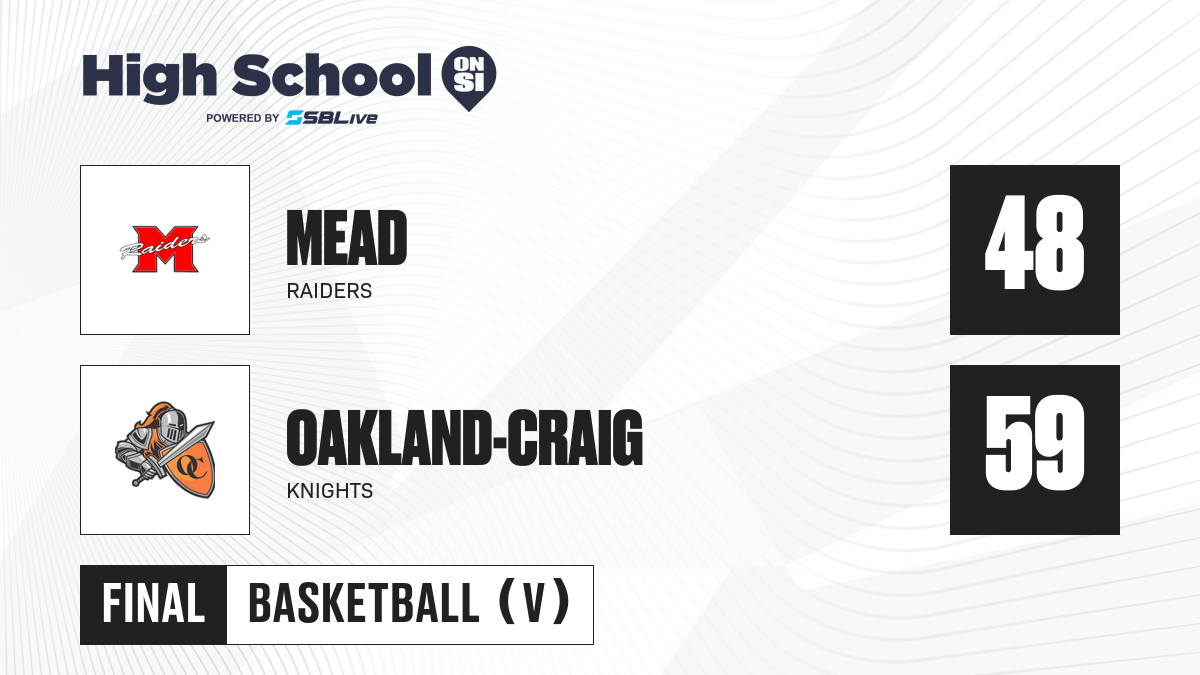 High School ON SI
POWERED BY SBLive

Raiders M

MEAD
RAIDERS

48

OC

OAKLAND-CRAIG
KNIGHTS

59

FINAL BASKETBALL (V)